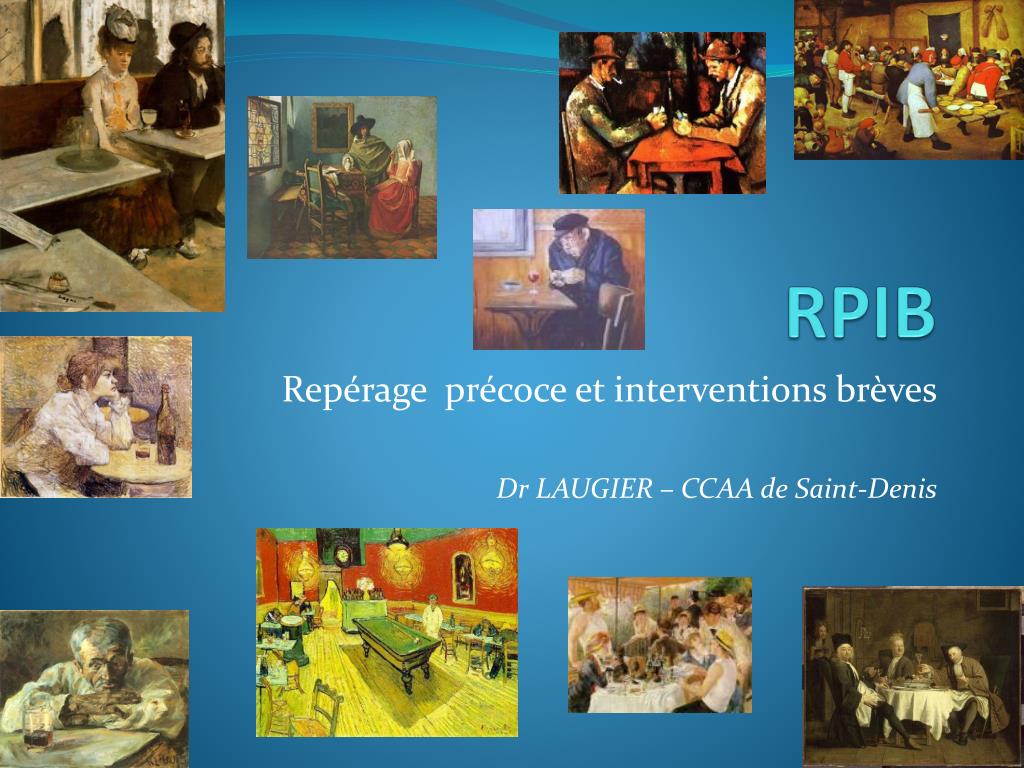 RPIB

Repérage  précoce et interventions brèves

Dr LAUGIER – CCAA de Saint-Denis